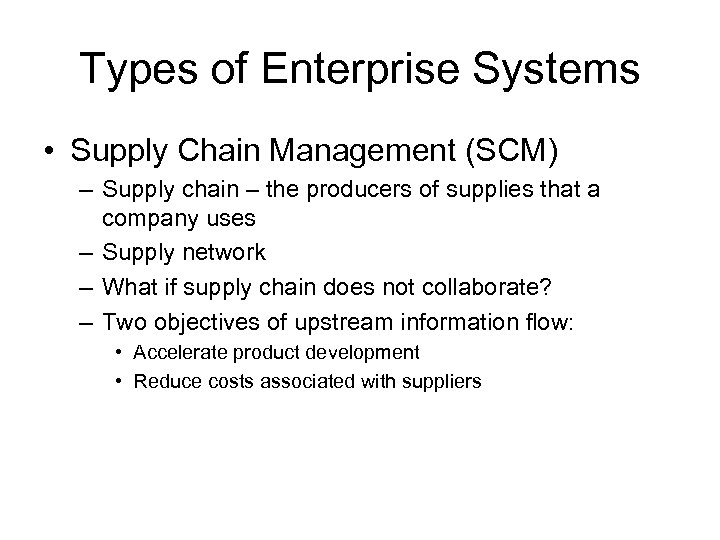 Types of Enterprise Systems

• Supply Chain Management (SCM)
– Supply chain – the producers of supplies that a company uses
– Supply network
– What if supply chain does not collaborate?
– Two objectives of upstream information flow:
• Accelerate product development
• Reduce costs associated with suppliers